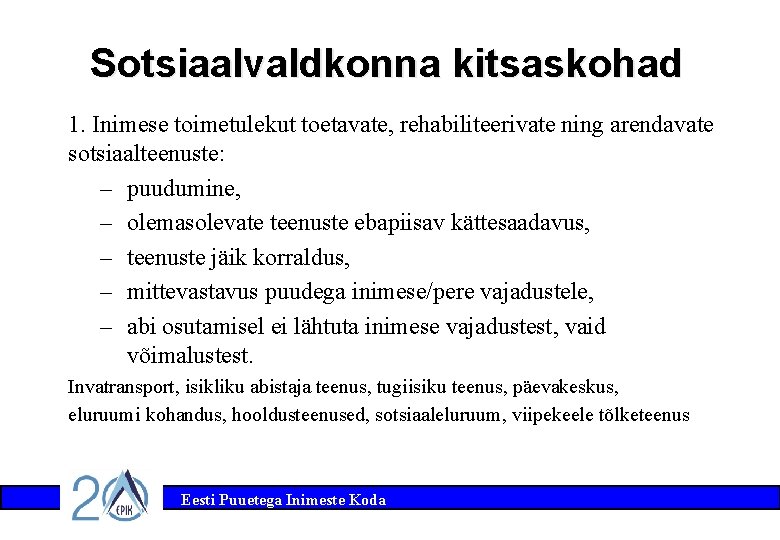 Sotsiaalvaldkonna kitsaskohad

1. Inimese toimetulekut toetavate, rehabiliteerivate ning arendavate sotsiaalteenuste:

– puudumine,
– olemasolevate teenuste ebapiisav kättesaadavus,
– teenuste jäik korraldus,
– mittevastavus puudega inimese/pere vajadustele,
– abi osutamisel ei lähtuta inimese vajadustest, vaid võimalustest.

Invatransport, isikliku abistaja teenus, tugiisiku teenus, päevakeskus, eluruumi kohandus, hooldusteenused, sotsiaaleluruum, viipekeele tõlketeenus

20 EPIK

Eesti Puuetega Inimeste Koda